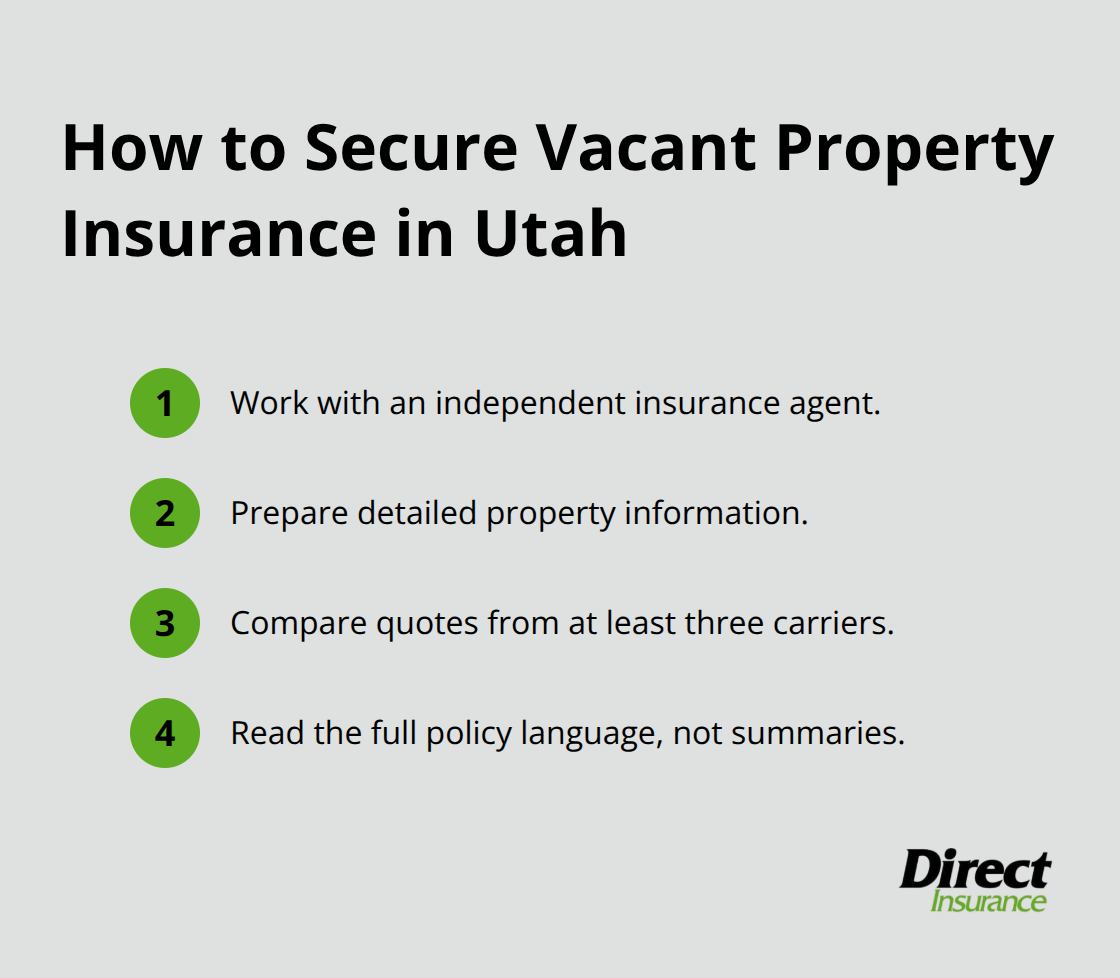 How to Secure Vacant Property Insurance in Utah

1 Work with an independent insurance agent.

2 Prepare detailed property information.

3 Compare quotes from at least three carriers.

4 Read the full policy language, not summaries.

Direct Insurance